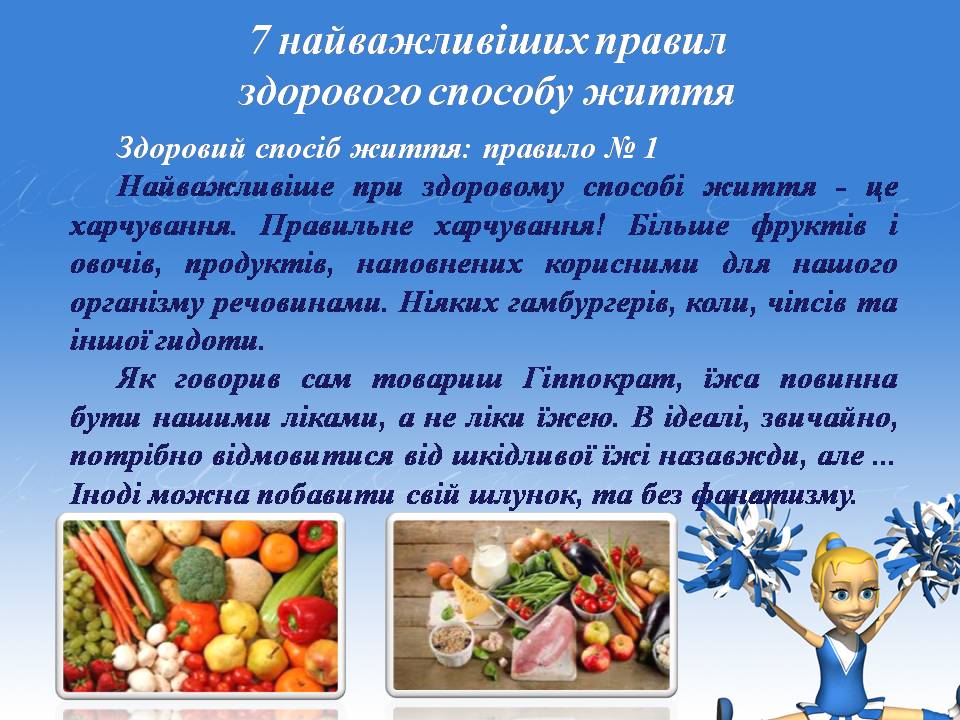 7 найважливіших правил здорового способу життя

Здоровий спосіб життя: правило № 1

Найважливіше при здоровому способі життя - це харчування. Правильне харчування! Більше фруктів і овочів, продуктів, наповнених корисними для нашого організму речовинами. Ніяких гамбургерів, коли, чіпсів та іншої гидоти.

Як говорив сам товариш Гіппократ, їжа повинна бути нашими ліками, а не ліки їжею. В ідеалі, звичайно, потрібно відмовитися від шкідливої їжі назавжди, але ... Іноді можна побавити свій шлунок, та без фанатизму.